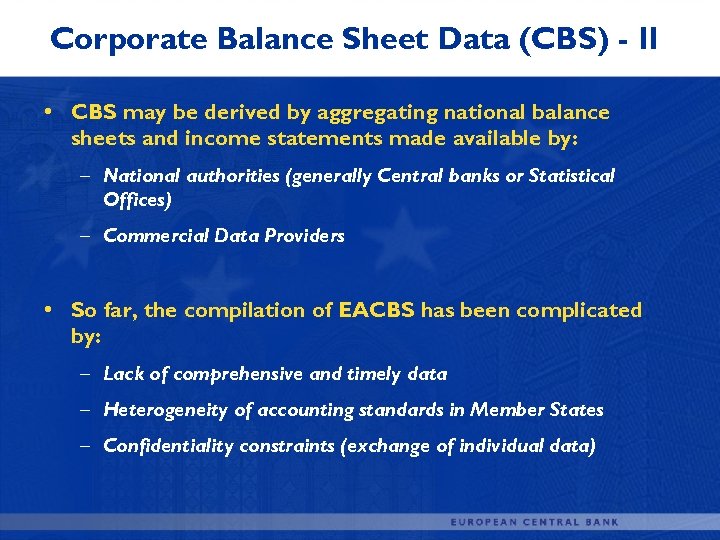 Corporate Balance Sheet Data (CBS) - II

• CBS may be derived by aggregating national balance sheets and income statements made available by:

– National authorities (generally Central banks or Statistical Offices)

– Commercial Data Providers

• So far, the compilation of EACBS has been complicated by:

– Lack of comprehensive and timely data

– Heterogeneity of accounting standards in Member States

– Confidentiality constraints (exchange of individual data)

EUROPEAN CENTRAL BANK